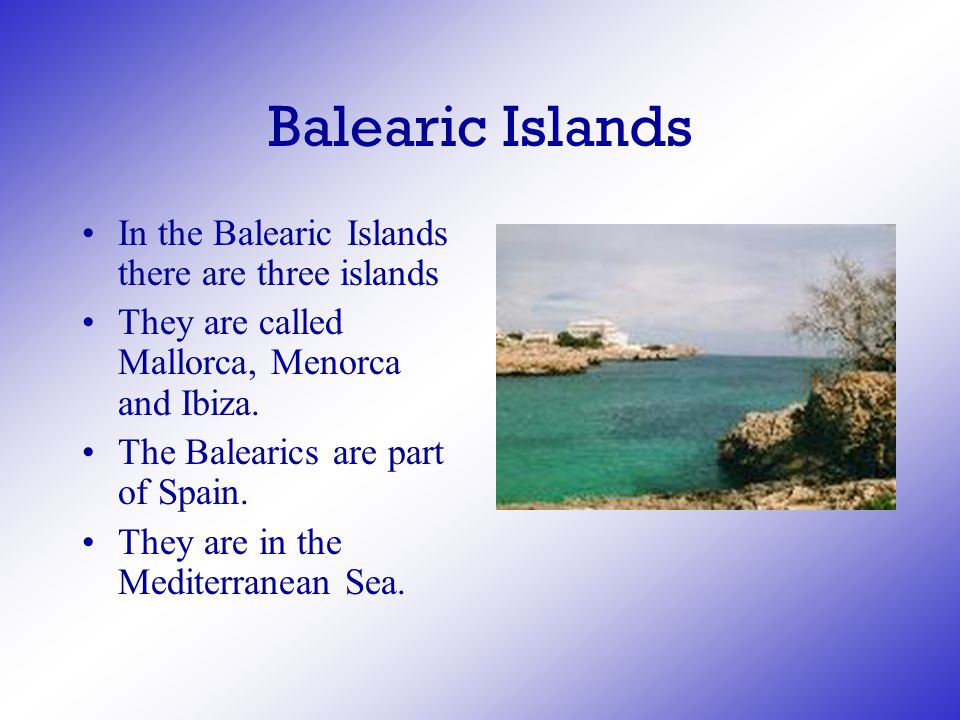 Balearic Islands

• In the Balearic Islands there are three islands
• They are called Mallorca, Menorca and Ibiza.
• The Balearics are part of Spain.
• They are in the Mediterranean Sea.